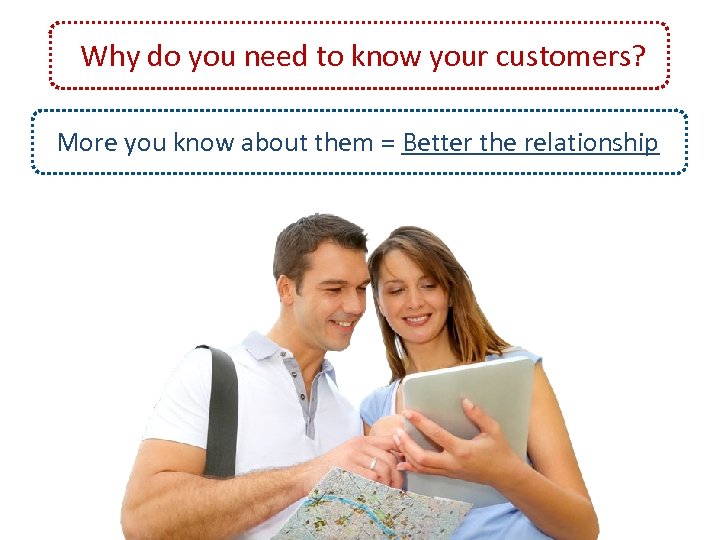 Why do you need to know your customers?

More you know about them = Better the relationship